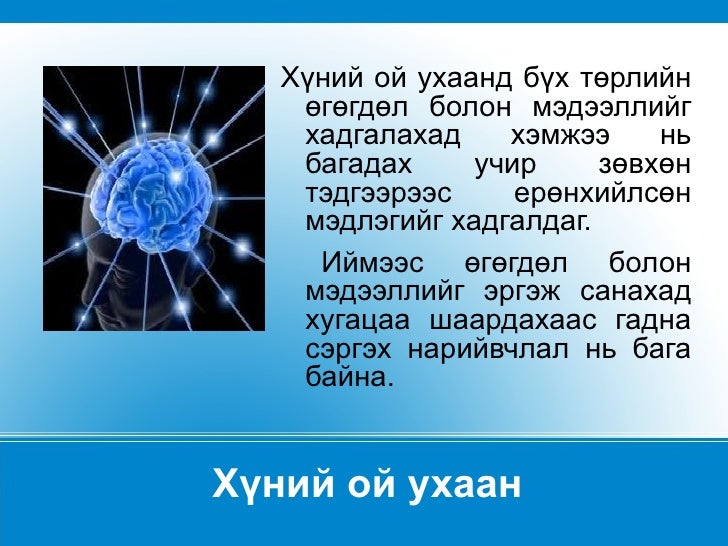 Хүний ой ухаанд бүх төрлийн өгөгдөл болон мэдээллийг хадгалахад хэмжээ нь багадах учир зөвхөн тэдгээрээс ерөнхийлсөн мэдлэгийг хадгалдаг.

Иймээс өгөгдөл болон мэдээллийг эргэж санахад хугацаа шаардахаас гадна сэргэх нарийвчлал нь бага байна.

Хүний ой ухаан